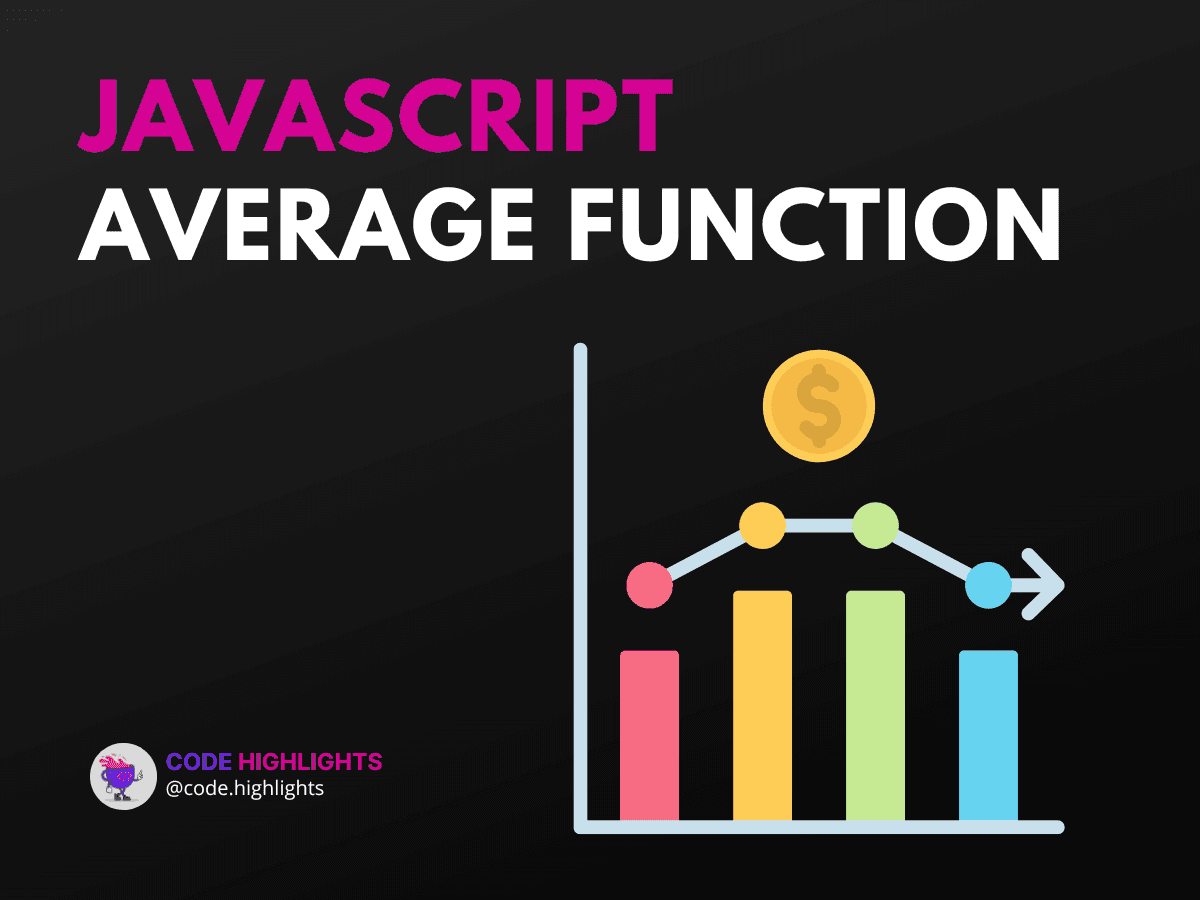 JAVASCRIPT
AVERAGE FUNCTION

$

CODE HIGHLIGHTS
@code.highlights